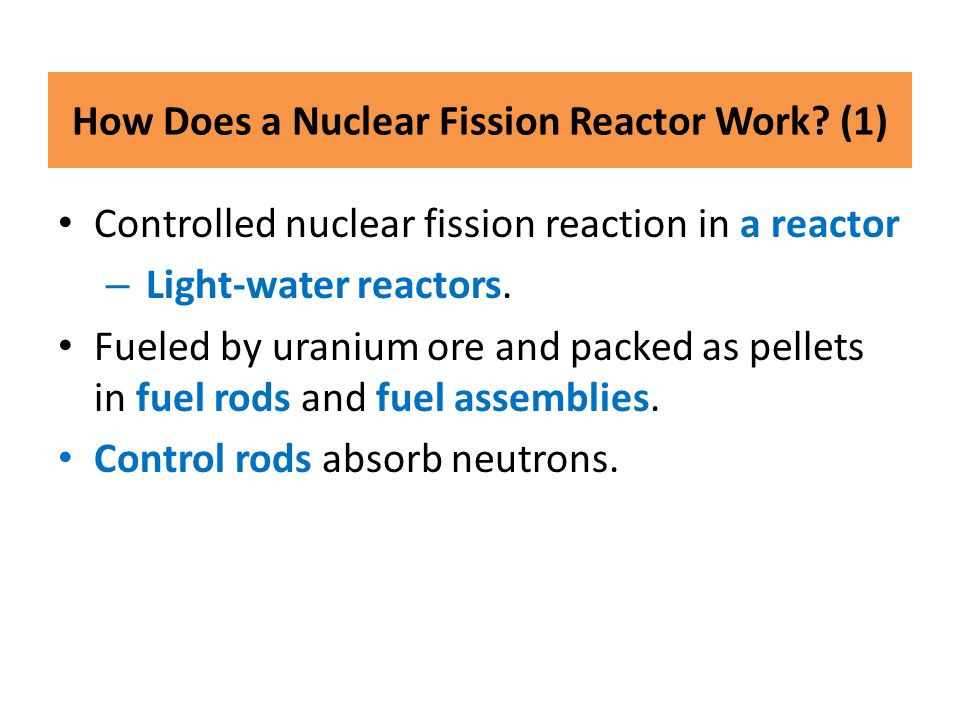 How Does a Nuclear Fission Reactor Work? (1)

• Controlled nuclear fission reaction in a reactor
  – Light-water reactors.
• Fueled by uranium ore and packed as pellets in fuel rods and fuel assemblies.
• Control rods absorb neutrons.